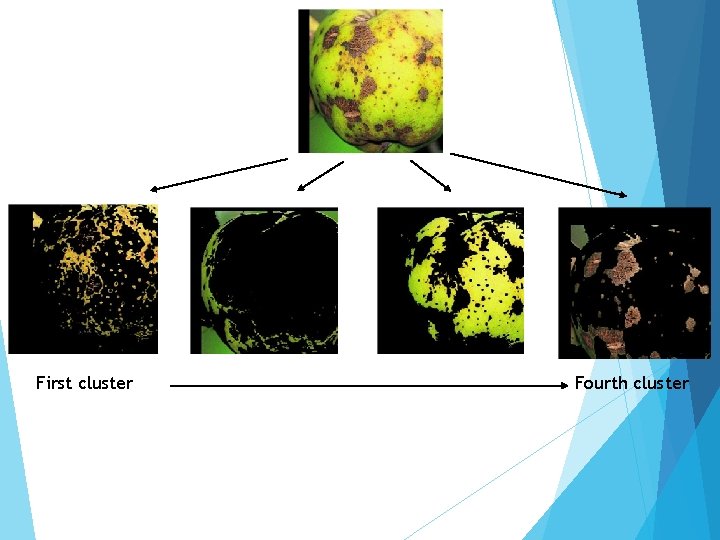 First cluster

Fourth cluster